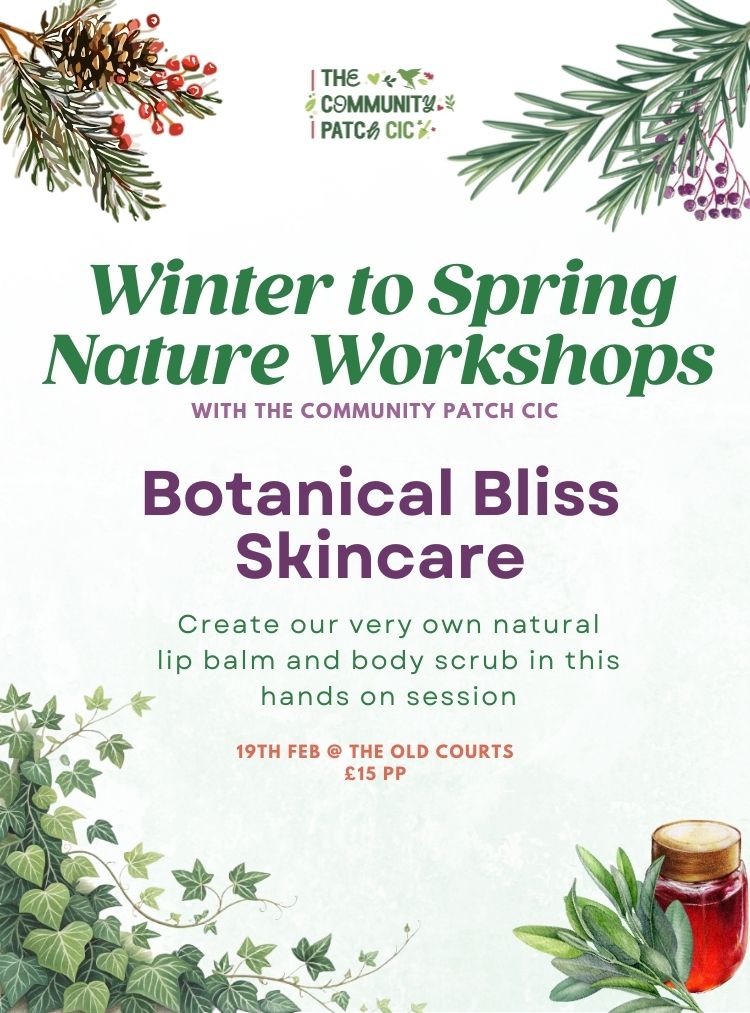 THE COMMUNITY PATCH CIC

Winter to Spring Nature Workshops

WITH THE COMMUNITY PATCH CIC

Botanical Bliss Skincare

Create our very own natural lip balm and body scrub in this hands on session

19TH FEB @ THE OLD COURTS
£15 PP